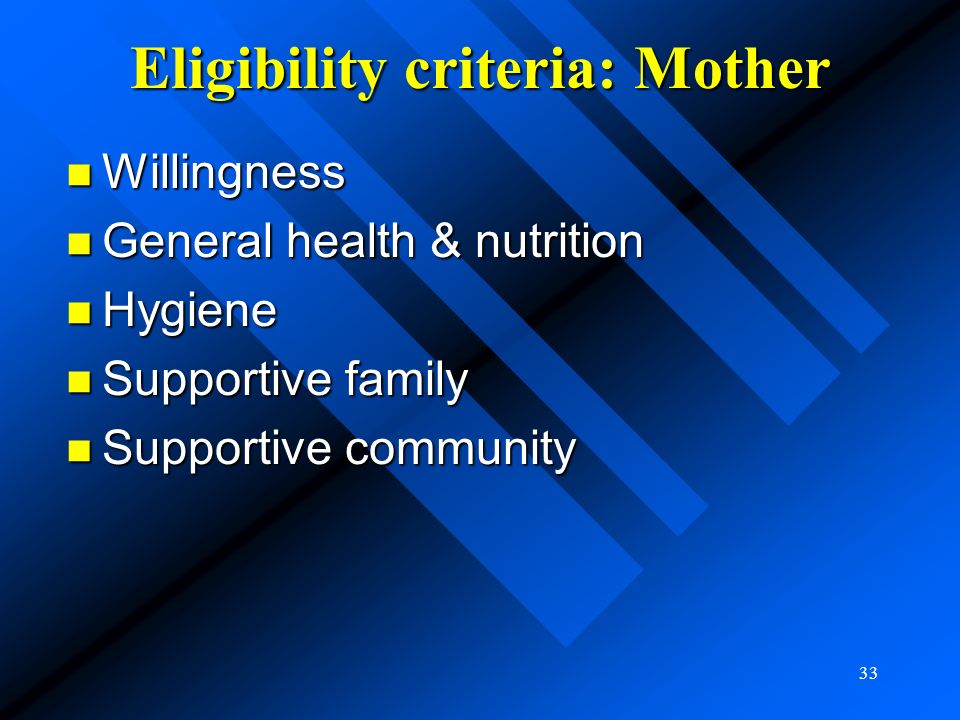 Eligibility criteria: Mother

- Willingness
- General health & nutrition
- Hygiene
- Supportive family
- Supportive community

33